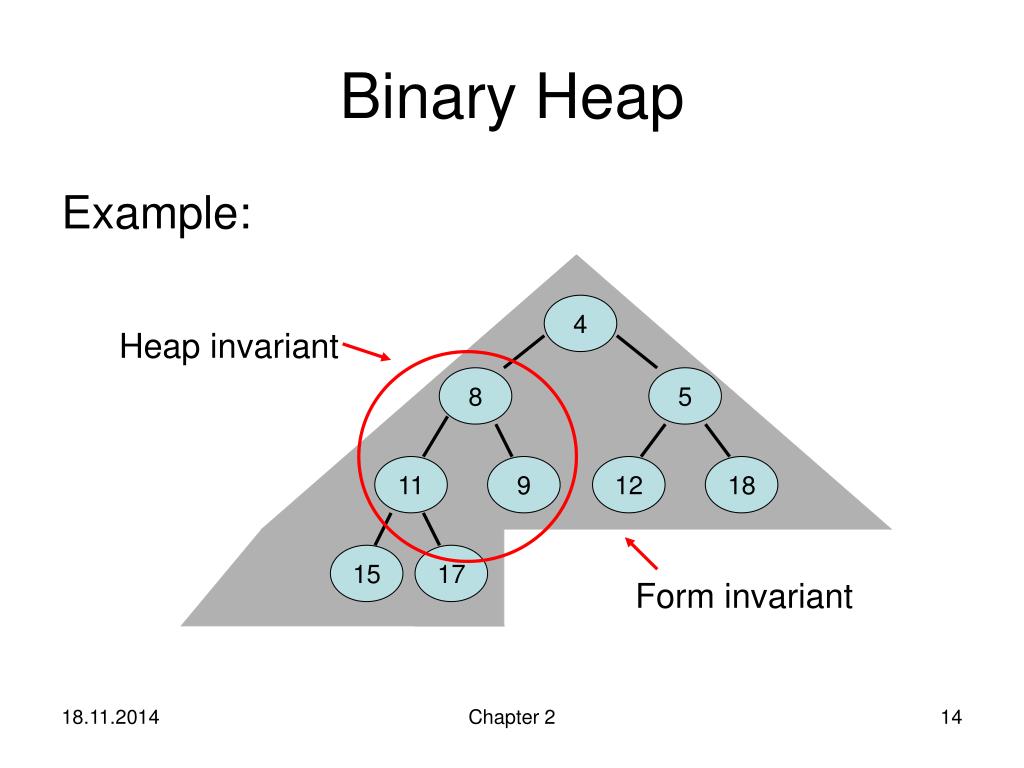 Binary Heap

Example:

Heap invariant

4

8

5

11

9

12

18

15

17

Form invariant

18.11.2014

Chapter 2

14